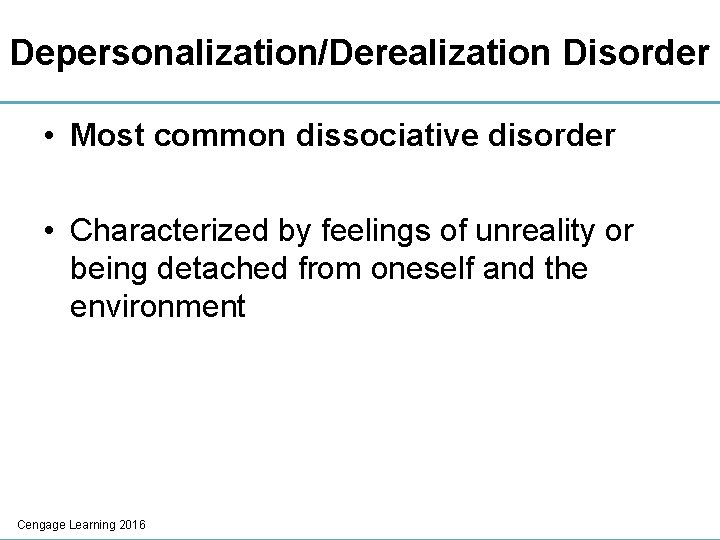 Depersonalization/Derealization Disorder

• Most common dissociative disorder

• Characterized by feelings of unreality or being detached from oneself and the environment

Cengage Learning 2016